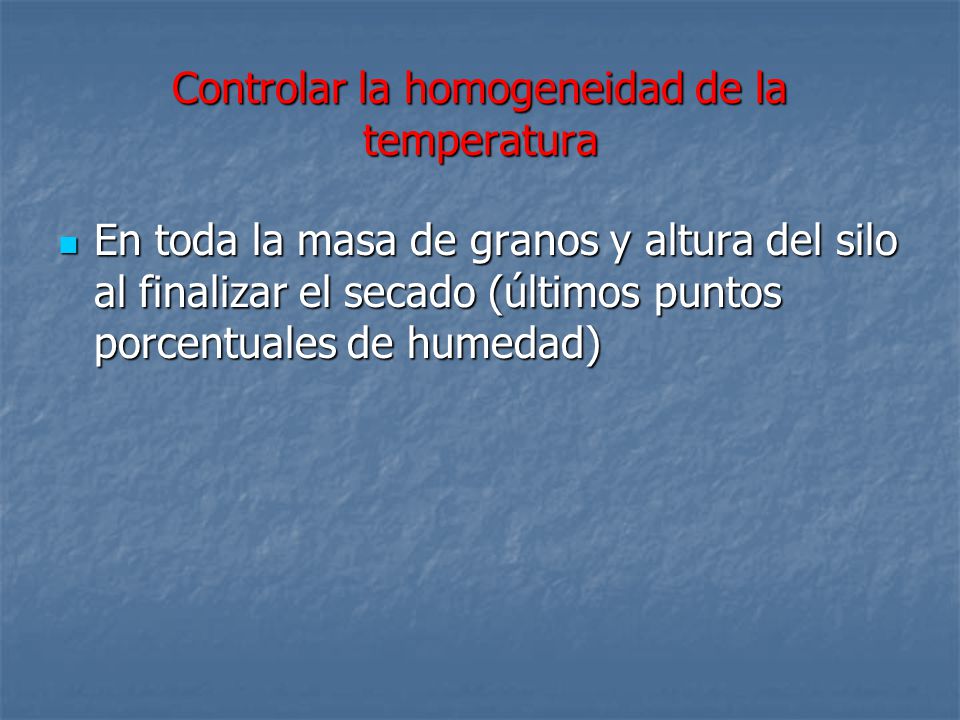 Controlar la homogeneidad de la temperatura

En toda la masa de granos y altura del silo al finalizar el secado (últimos puntos porcentuales de humedad)